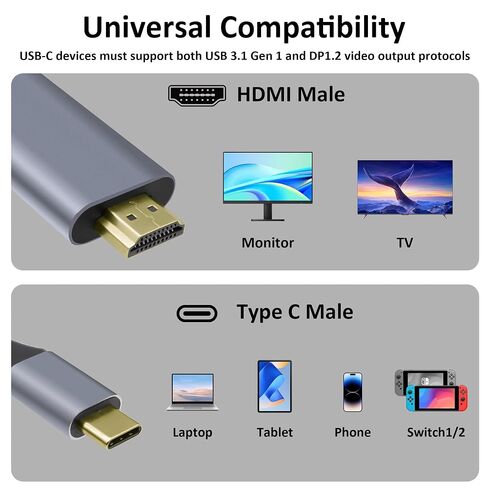 Universal Compatibility

USB-C devices must support both USB 3.1 Gen 1 and DP1.2 video output protocols

HDMI Male

Monitor

TV

Type C Male

Laptop

Tablet

Phone

Switch1/2